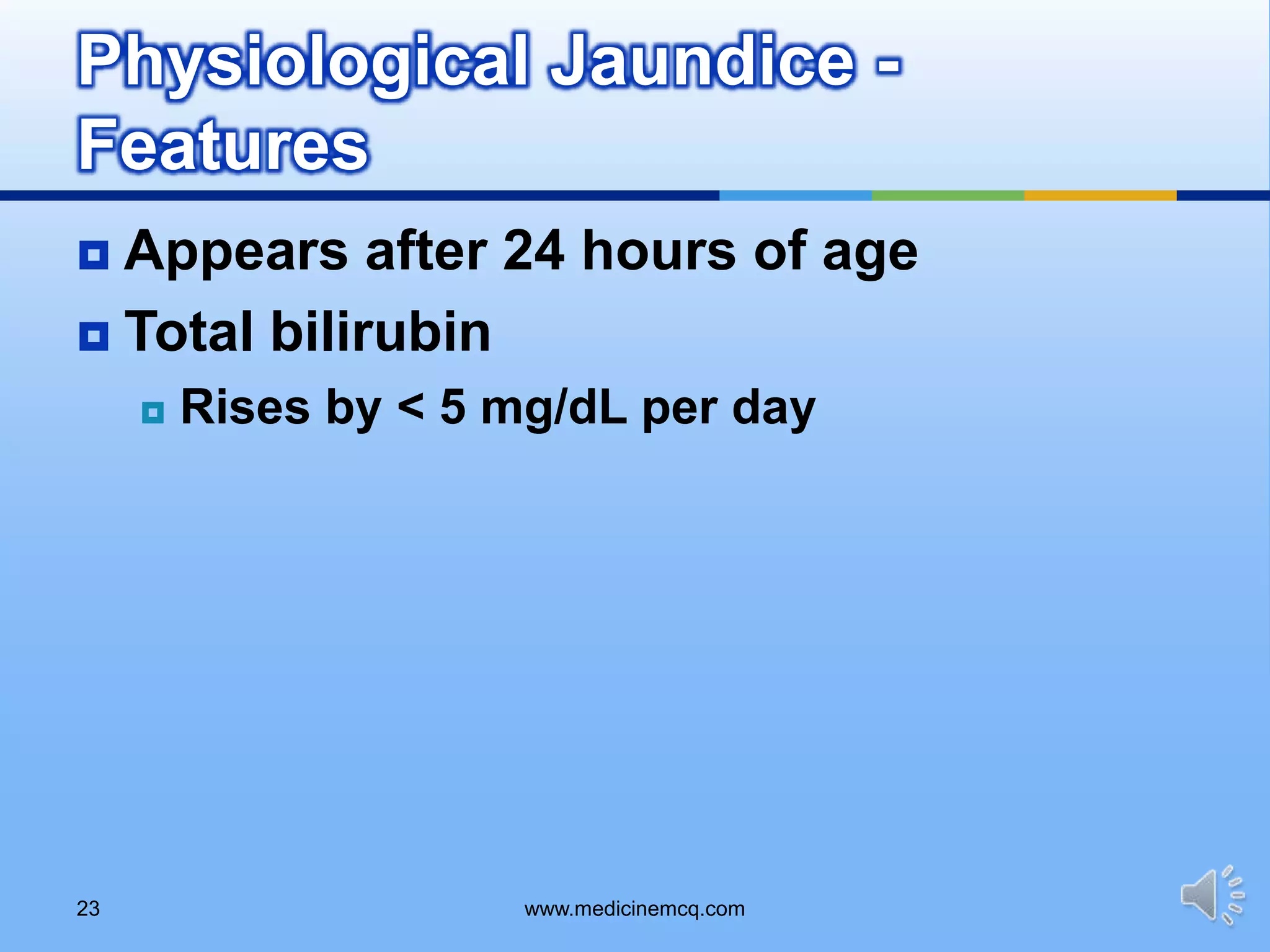 Physiological Jaundice - Features

Appears after 24 hours of age

Total bilirubin

Rises by < 5 mg/dL per day

23

www.medicinemcq.com